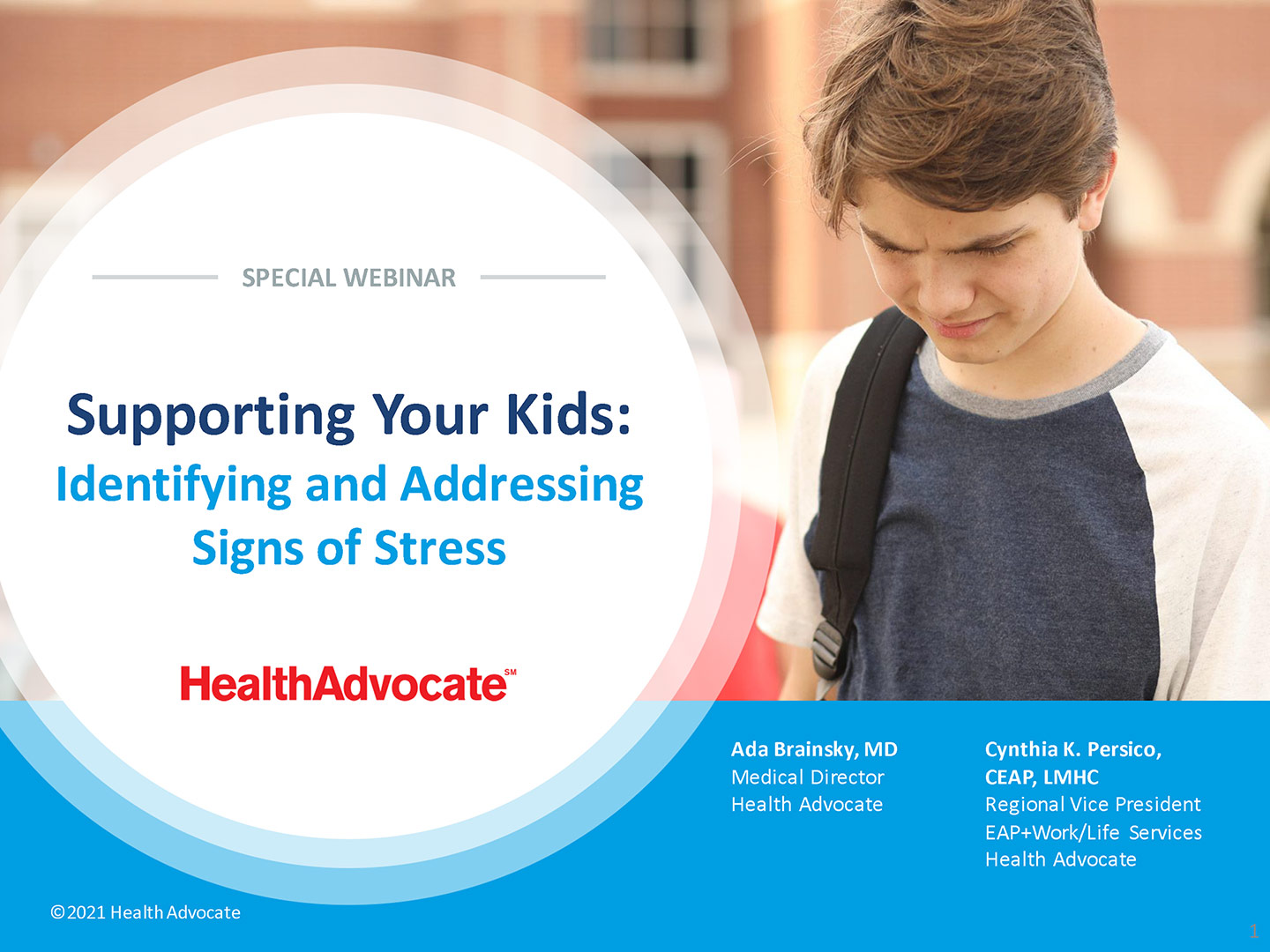 SPECIAL WEBINAR

Supporting Your Kids:
Identifying and Addressing Signs of Stress

HealthAdvocate℠

Ada Brainsky, MD
Medical Director
Health Advocate

Cynthia K. Persico, CEAP, LMHC
Regional Vice President
EAP+Work/Life Services
Health Advocate

©2021 Health Advocate

1